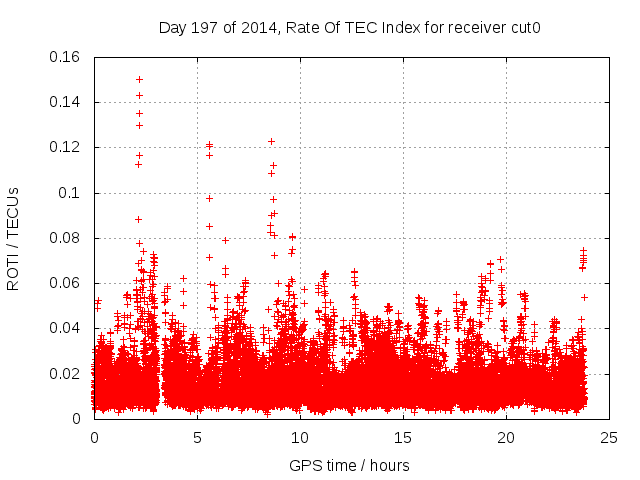 Day 197 of 2014, Rate Of TEC Index for receiver cut0

ROTI / TECUs

0.16
0.14
0.12
0.1
0.08
0.06
0.04
0.02
0

0
5
10
15
20
25

GPS time / hours